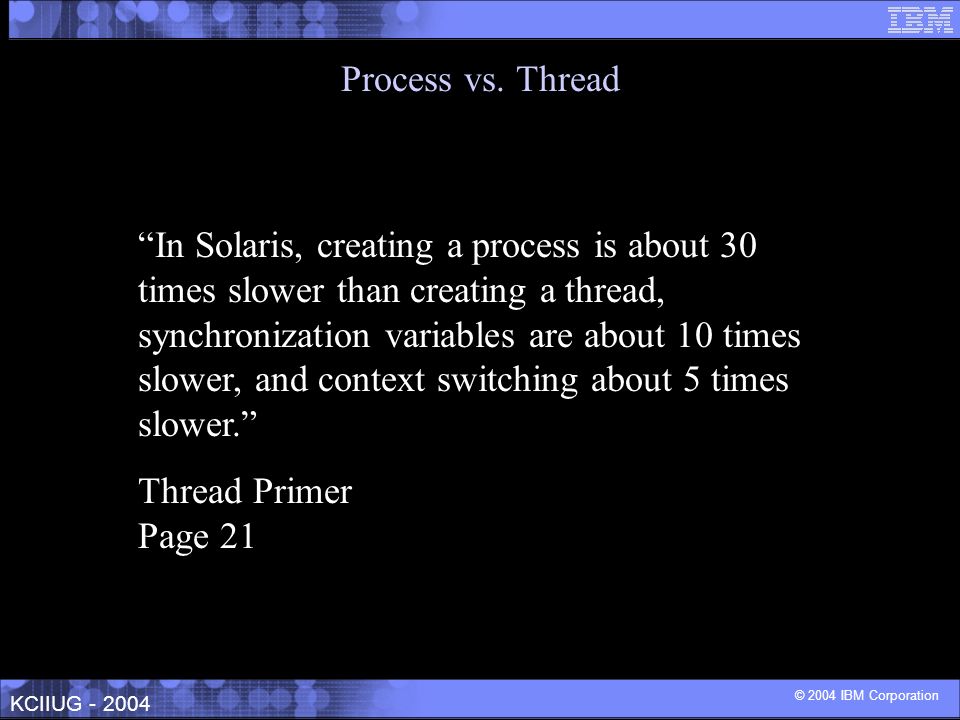 IBM

Process vs. Thread

“In Solaris, creating a process is about 30 times slower than creating a thread, synchronization variables are about 10 times slower, and context switching about 5 times slower.”

Thread Primer
Page 21

KCIIUG - 2004

© 2004 IBM Corporation